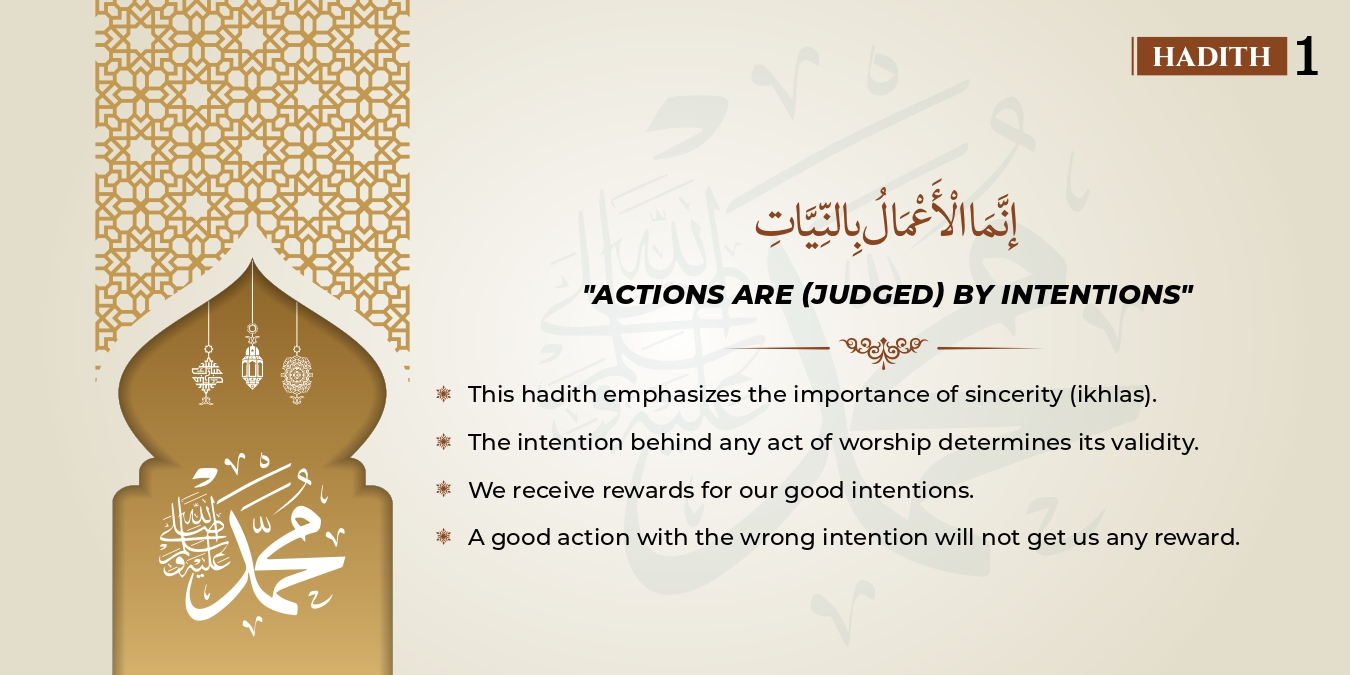 HADITH 1

إِنَّمَا الْأَعْمَالُ بِالنِّيَّاتِ

"ACTIONS ARE (JUDGED) BY INTENTIONS"

This hadith emphasizes the importance of sincerity (ikhlas).

The intention behind any act of worship determines its validity.

We receive rewards for our good intentions.

A good action with the wrong intention will not get us any reward.

محمد صلى الله عليه وسلم